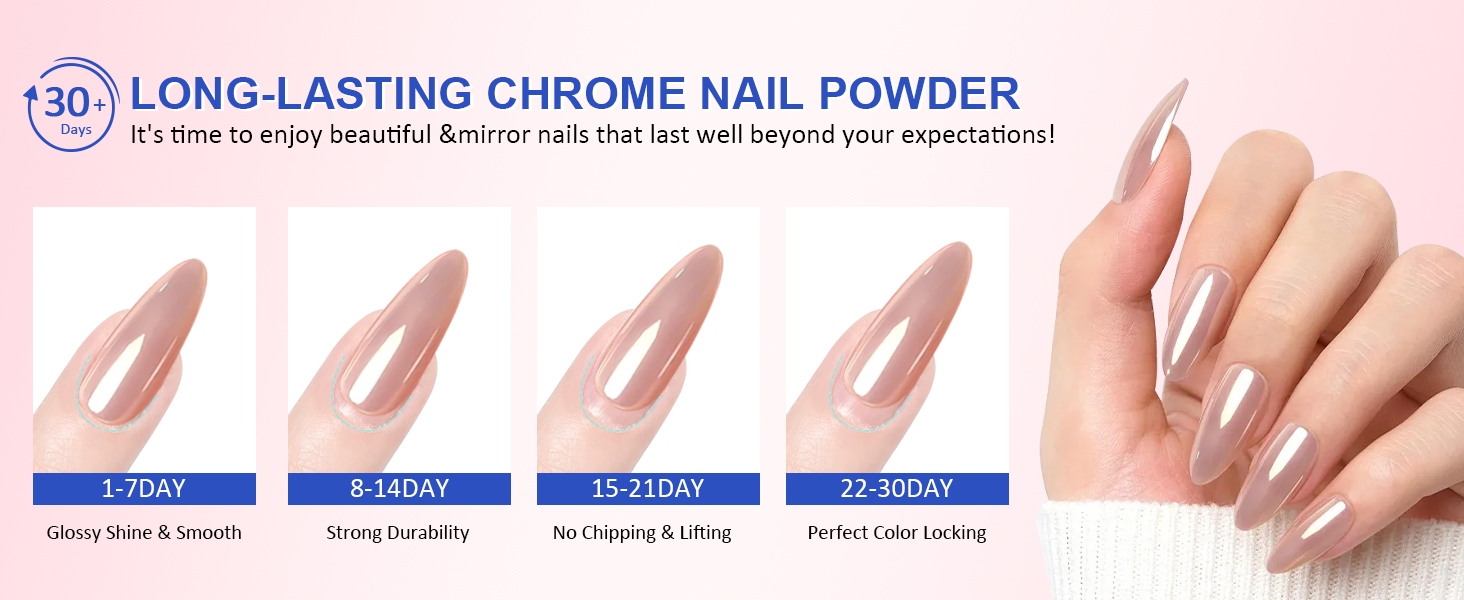 30+
Days

LONG-LASTING CHROME NAIL POWDER

It's time to enjoy beautiful &mirror nails that last well beyond your expectations!

1-7DAY
Glossy Shine & Smooth

8-14DAY
Strong Durability

15-21DAY
No Chipping & Lifting

22-30DAY
Perfect Color Locking